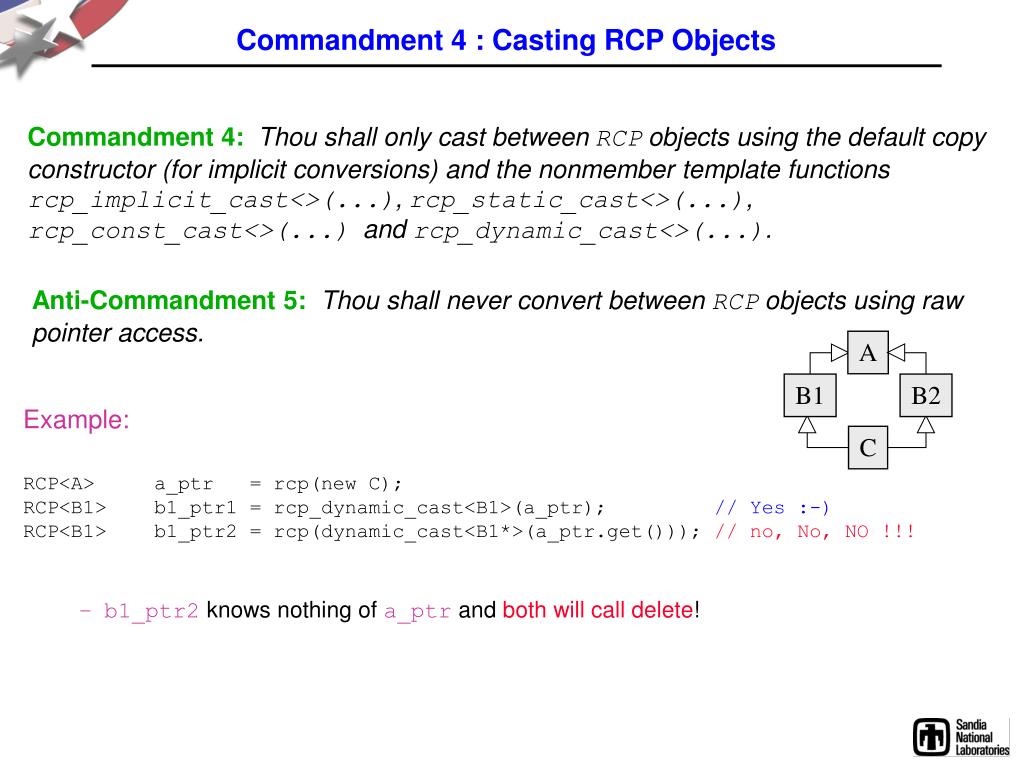 Commandment 4 : Casting RCP Objects

Commandment 4: Thou shall only cast between RCP objects using the default copy constructor (for implicit conversions) and the nonmember template functions rcp_implicit_cast<>(...), rcp_static_cast<>(...), rcp_const_cast<>(...) and rcp_dynamic_cast<>(...).

Anti-Commandment 5: Thou shall never convert between RCP objects using raw pointer access.

A

B1

B2

C

Example:

RCP<A> a_ptr = rcp(new C);
RCP<B1> b1_ptr1 = rcp_dynamic_cast<B1>(a_ptr); // Yes :-)
RCP<B1> b1_ptr2 = rcp(dynamic_cast<B1*>(a_ptr.get())); // no, No, NO !!!

– b1_ptr2 knows nothing of a_ptr and both will call delete!

Sandia National Laboratories